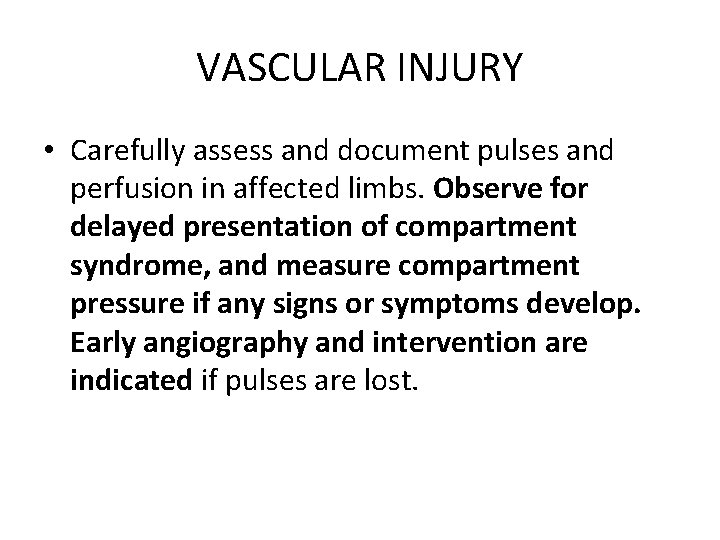 VASCULAR INJURY

• Carefully assess and document pulses and perfusion in affected limbs. Observe for delayed presentation of compartment syndrome, and measure compartment pressure if any signs or symptoms develop. Early angiography and intervention are indicated if pulses are lost.